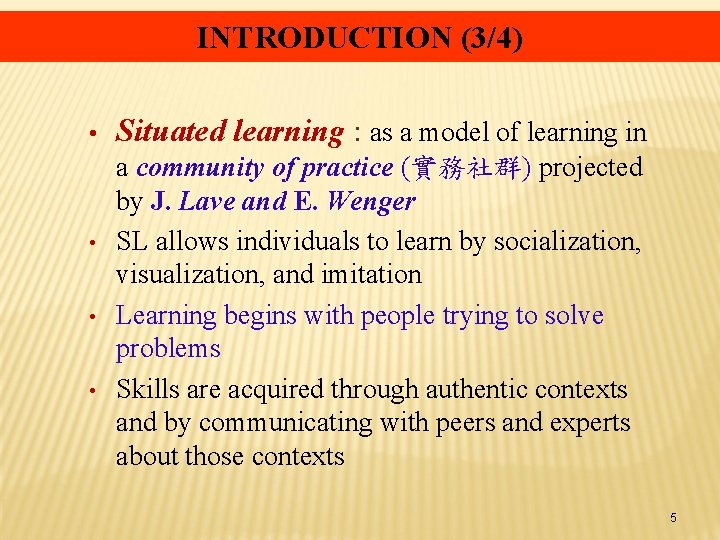 INTRODUCTION (3/4)

• Situated learning : as a model of learning in a community of practice (實務社群) projected by J. Lave and E. Wenger

• SL allows individuals to learn by socialization, visualization, and imitation

• Learning begins with people trying to solve problems

• Skills are acquired through authentic contexts and by communicating with peers and experts about those contexts

5